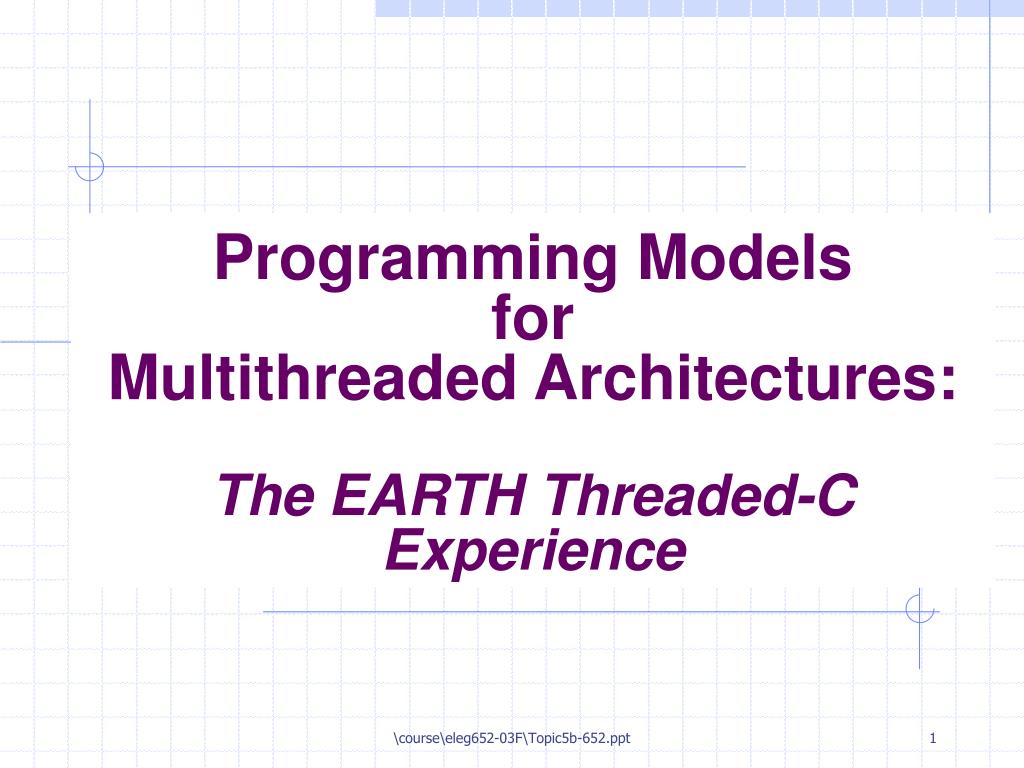 Programming Models for Multithreaded Architectures:

The EARTH Threaded-C Experience

\course\eleg652-03F\Topic5b-652.ppt

1